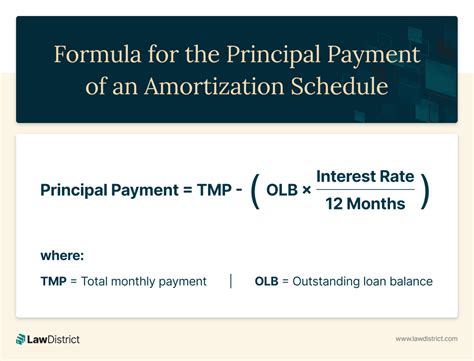 Formula for the Principal Payment of an Amortization Schedule

$\text{Principal Payment} = \text{TMP} - \left( \text{OLB} \times \frac{\text{Interest Rate}}{\text{12 Months}} \right)$

where:

TMP = Total monthly payment | OLB = Outstanding loan balance

LawDistrict

www.lawdistrict.com